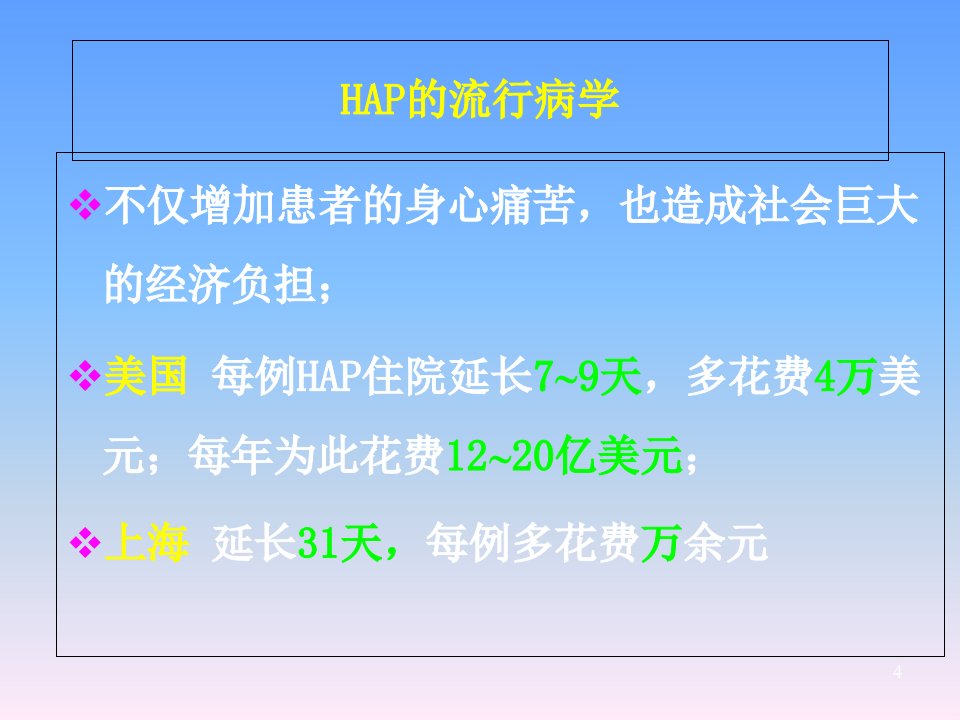 HAP的流行病学

❖不仅增加患者的身心痛苦，也造成社会巨大的经济负担；

❖美国 每例HAP住院延长7~9天，多花费4万美元；每年为此花费12~20亿美元；

❖上海 延长31天，每例多花费万余元

4